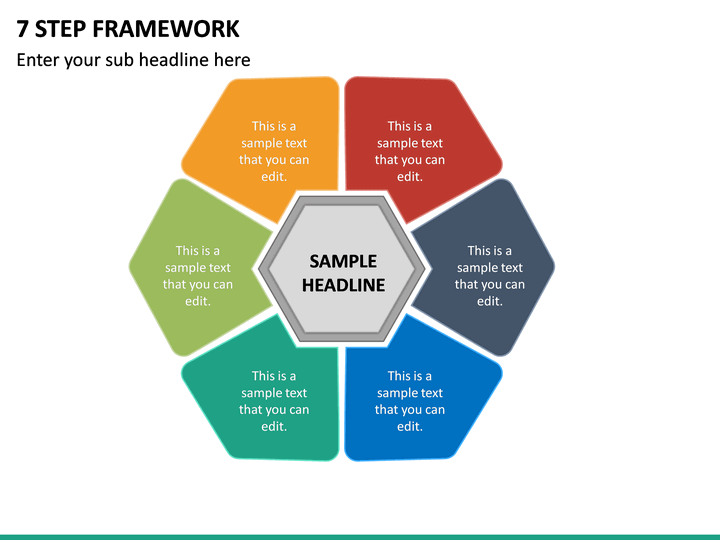 7 STEP FRAMEWORK

Enter your sub headline here

This is a sample text that you can edit.

This is a sample text that you can edit.

This is a sample text that you can edit.

SAMPLE HEADLINE

This is a sample text that you can edit.

This is a sample text that you can edit.

This is a sample text that you can edit.